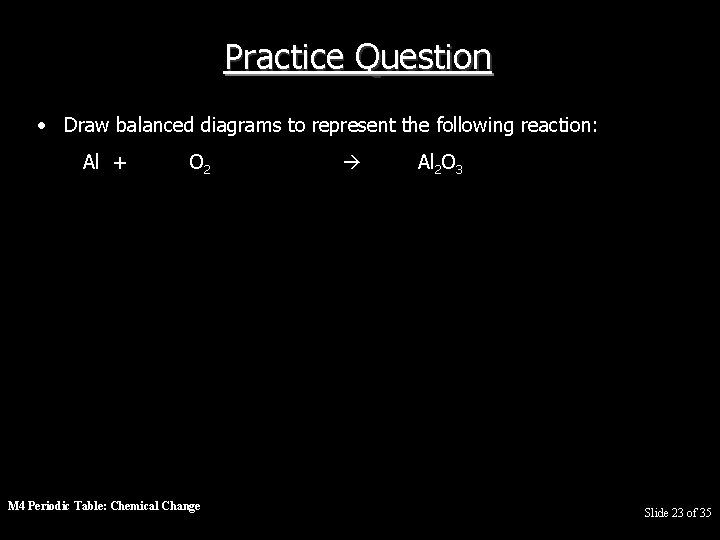 Practice Question

• Draw balanced diagrams to represent the following reaction:

$Al + O_2 \rightarrow Al_2O_3$

M4 Periodic Table: Chemical Change

Slide 23 of 35